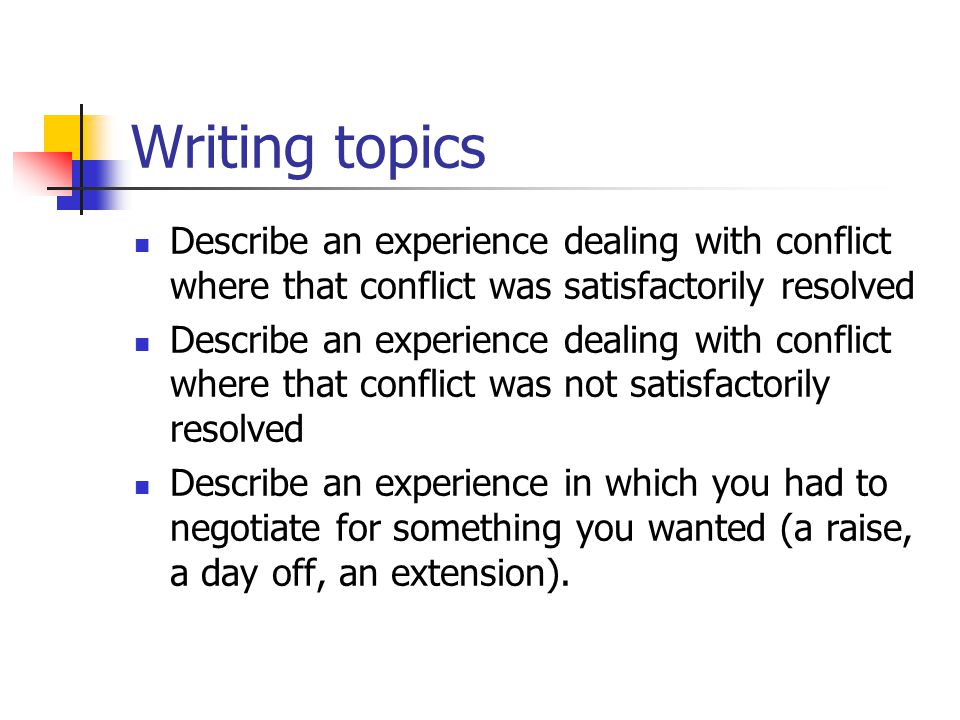 Writing topics

- Describe an experience dealing with conflict where that conflict was satisfactorily resolved
- Describe an experience dealing with conflict where that conflict was not satisfactorily resolved
- Describe an experience in which you had to negotiate for something you wanted (a raise, a day off, an extension).